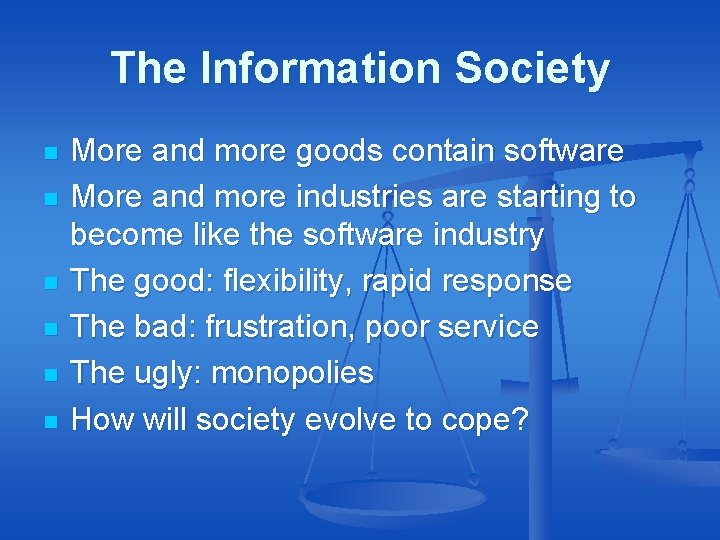 The Information Society

- More and more goods contain software
- More and more industries are starting to become like the software industry
- The good: flexibility, rapid response
- The bad: frustration, poor service
- The ugly: monopolies
- How will society evolve to cope?